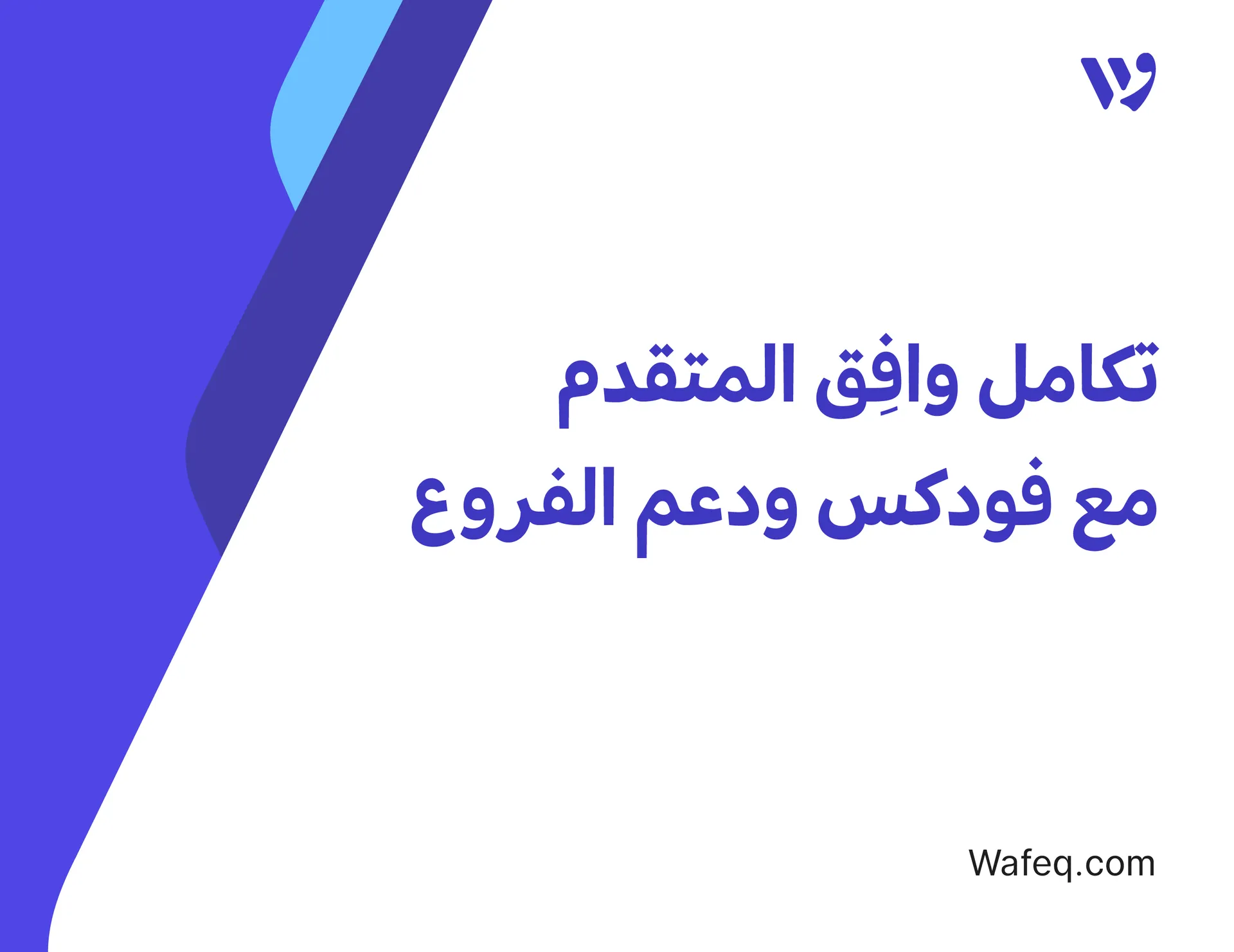 تكامل وافِق المتقدم
مع فودكس ودعم الفروع

Wafeq.com